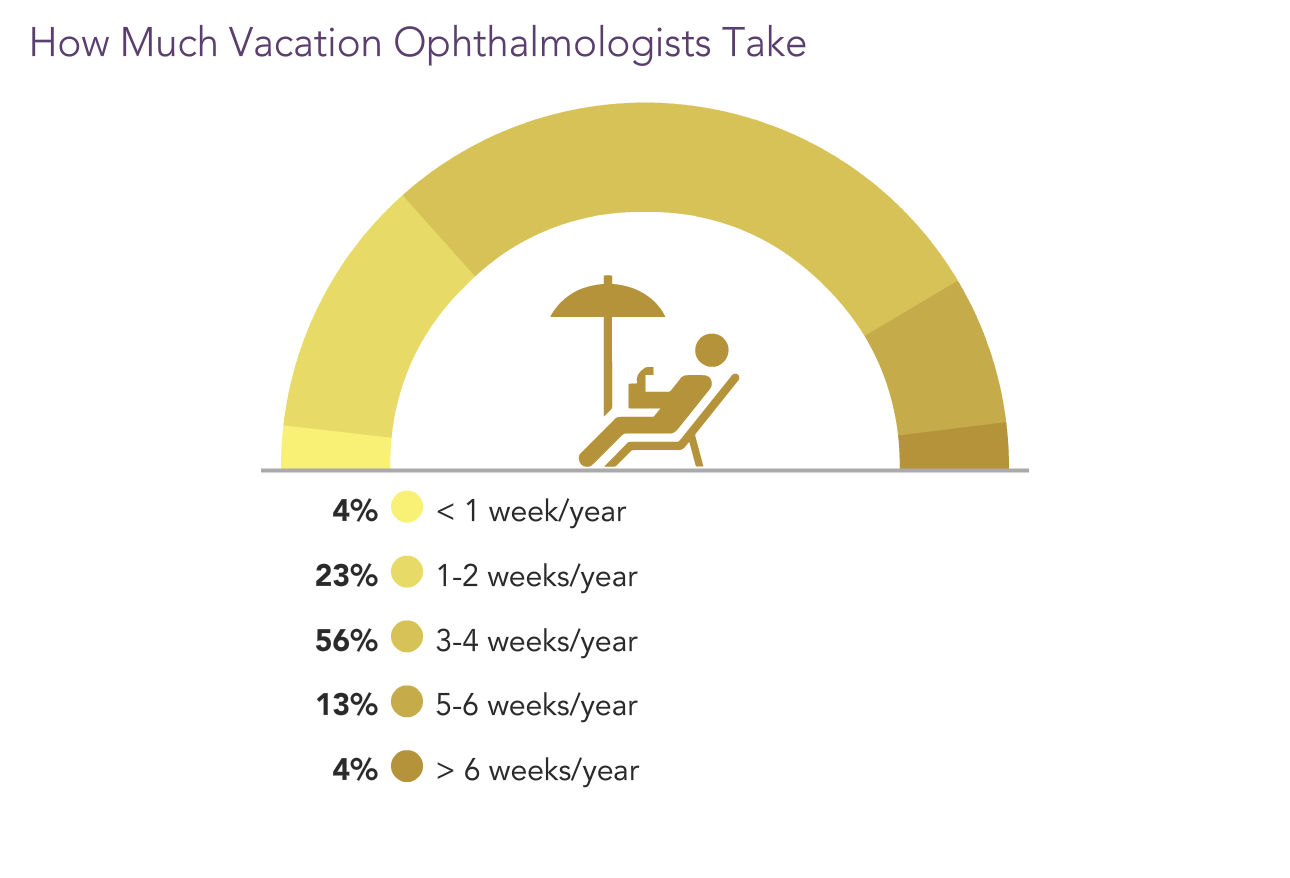 How Much Vacation Ophthalmologists Take

4% < 1 week/year

23% 1-2 weeks/year

56% 3-4 weeks/year

13% 5-6 weeks/year

4% > 6 weeks/year